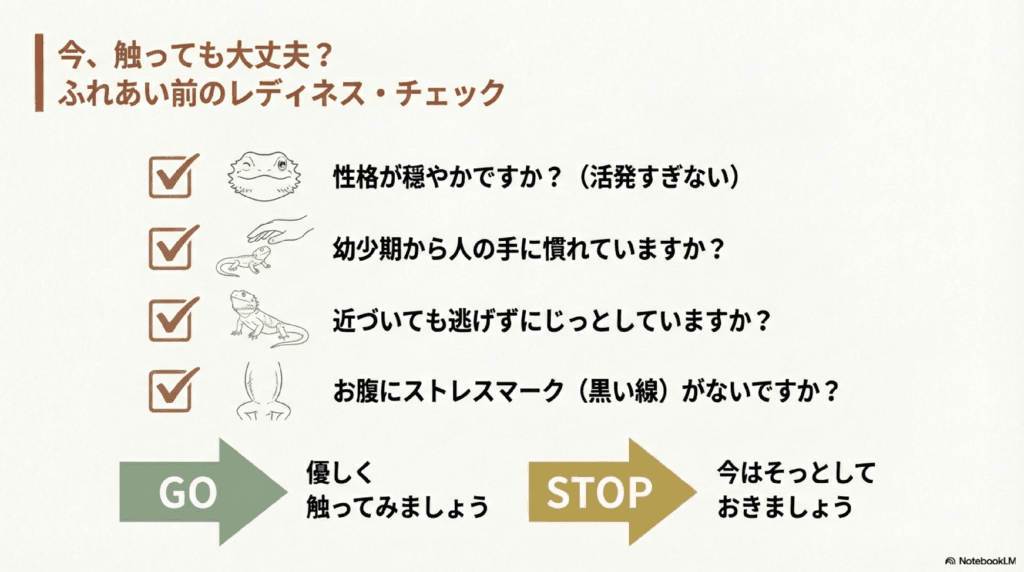 今、触っても大丈夫？
ふれあい前のレディネス・チェック

性格が穏やかですか？（活発すぎない）

幼少期から人の手に慣れていますか？

近づいても逃げずにじっとしていますか？

お腹にストレスマーク（黒い線）がないですか？

GO

優しく
触ってみましょう

STOP

今はそっとして
おきましょう

NotebookLM